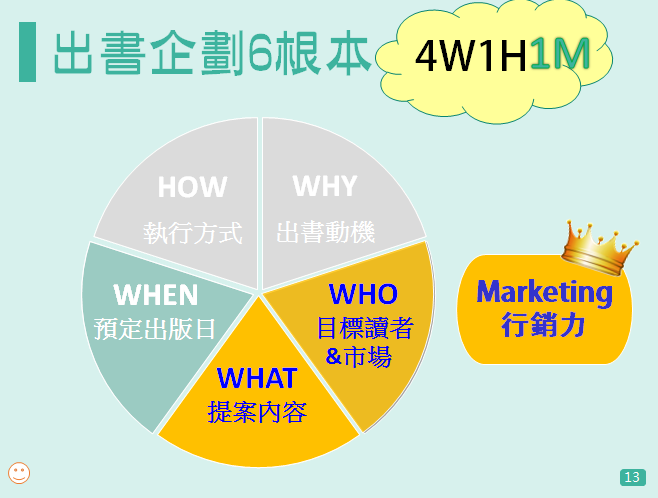 出書企劃6根本

4W1H1M

HOW
執行方式

WHY
出書動機

WHEN
預定出版日

WHO
目標讀者
&市場

WHAT
提案內容

Marketing
行銷力

13